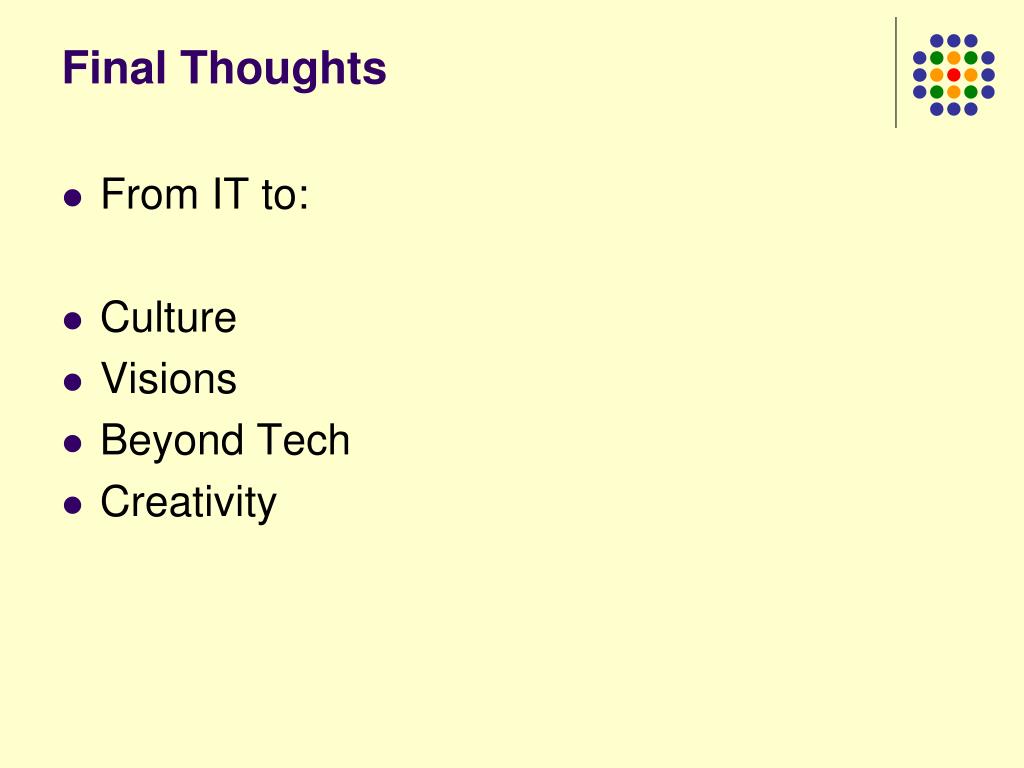 Final Thoughts

- From IT to:

- Culture
- Visions
- Beyond Tech
- Creativity